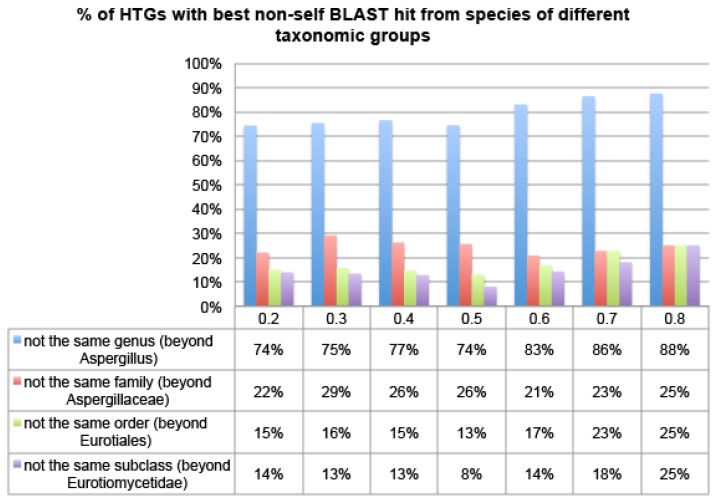 % of HTGs with best non-self BLAST hit from species of different taxonomic groups

100%
90%
80%
70%
60%
50%
40%
30%
20%
10%
0%

| | 0.2 | 0.3 | 0.4 | 0.5 | 0.6 | 0.7 | 0.8 |
|---|---|---|---|---|---|---|---|
| not the same genus (beyond Aspergillus) | 74% | 75% | 77% | 74% | 83% | 86% | 88% |
| not the same family (beyond Aspergillaceae) | 22% | 29% | 26% | 26% | 21% | 23% | 25% |
| not the same order (beyond Eurotiales) | 15% | 16% | 15% | 13% | 17% | 23% | 25% |
| not the same subclass (beyond Eurotiomycetidae) | 14% | 13% | 13% | 8% | 14% | 18% | 25% |